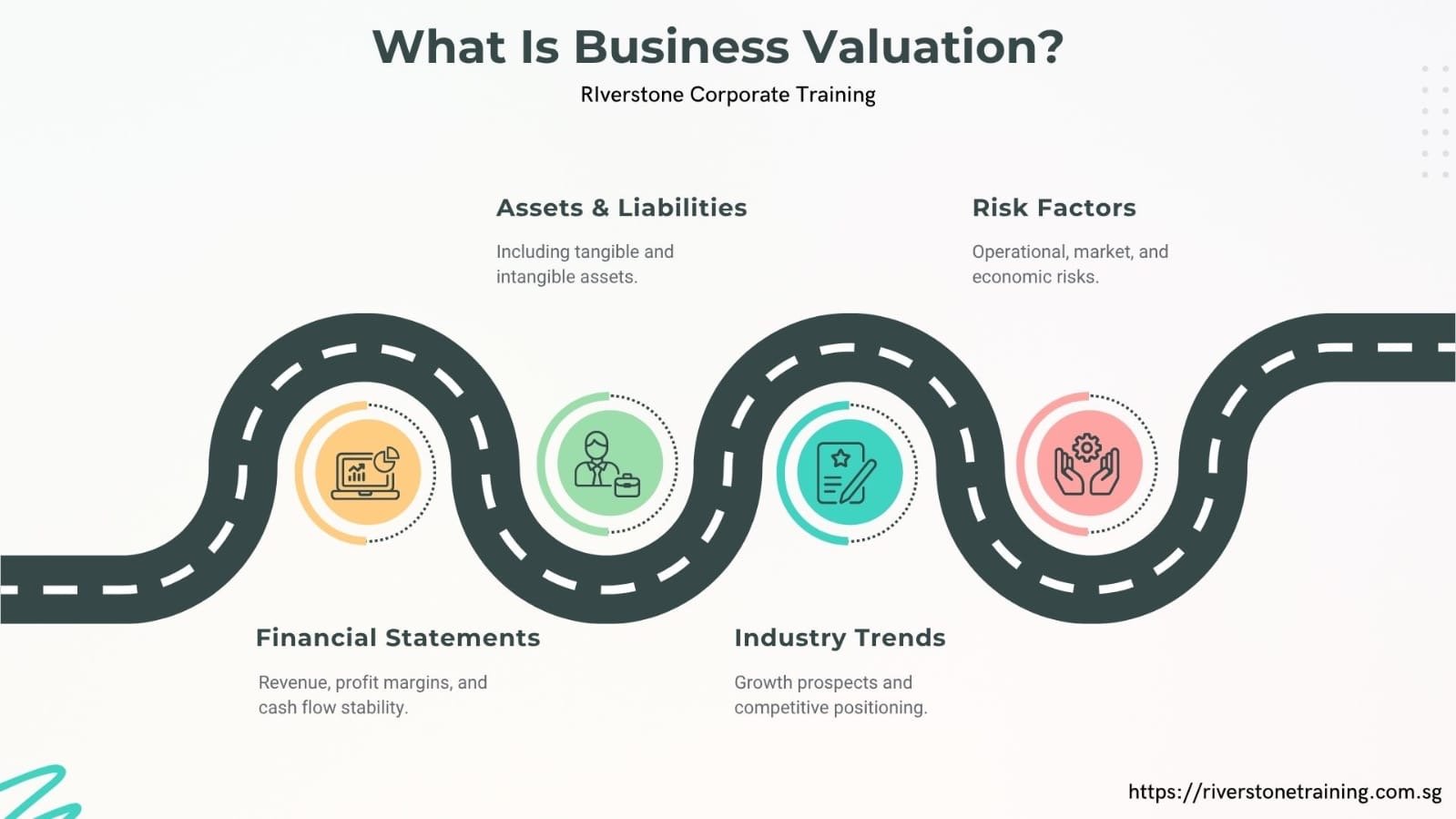 What Is Business Valuation?

RIverstone Corporate Training

Assets & Liabilities

Including tangible and intangible assets.

Risk Factors

Operational, market, and economic risks.

Financial Statements

Revenue, profit margins, and cash flow stability.

Industry Trends

Growth prospects and competitive positioning.

https://riverstonetraining.com.sg